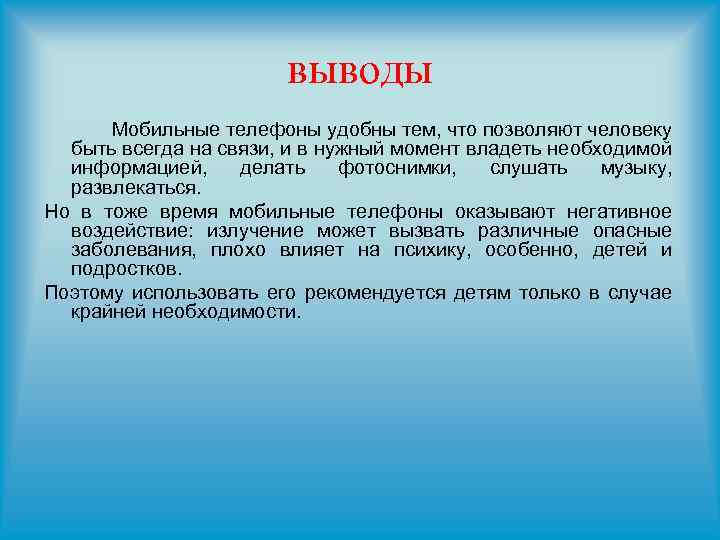 ВЫВОДЫ

Мобильные телефоны удобны тем, что позволяют человеку быть всегда на связи, и в нужный момент владеть необходимой информацией, делать фотоснимки, слушать музыку, развлекаться.

Но в тоже время мобильные телефоны оказывают негативное воздействие: излучение может вызвать различные опасные заболевания, плохо влияет на психику, особенно, детей и подростков.

Поэтому использовать его рекомендуется детям только в случае крайней необходимости.